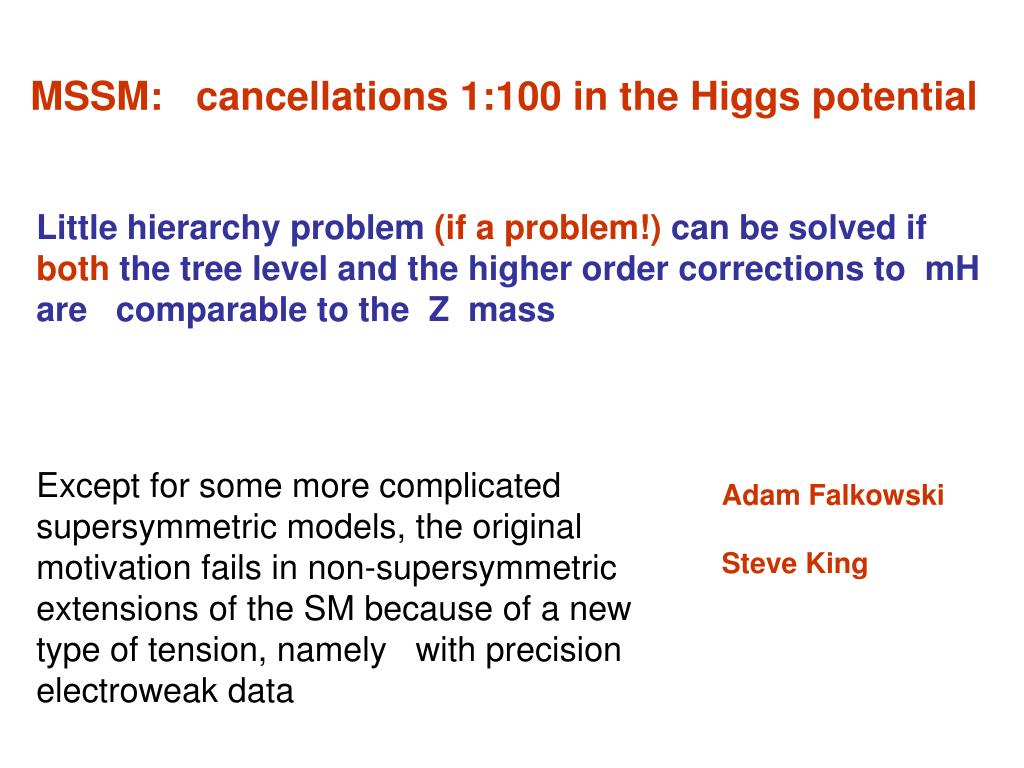 MSSM: cancellations 1:100 in the Higgs potential

Little hierarchy problem (if a problem!) can be solved if both the tree level and the higher order corrections to mH are comparable to the Z mass

Except for some more complicated supersymmetric models, the original motivation fails in non-supersymmetric extensions of the SM because of a new type of tension, namely with precision electroweak data

Adam Falkowski

Steve King